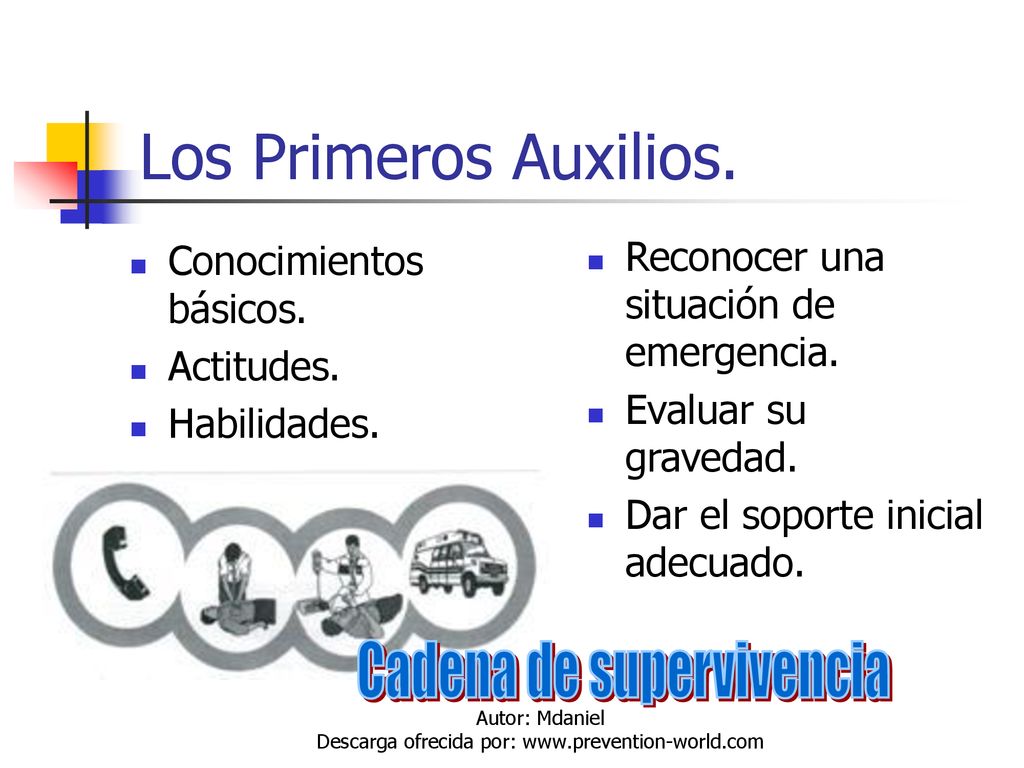 Los Primeros Auxilios.

- Conocimientos básicos.
- Actitudes.
- Habilidades.

- Reconocer una situación de emergencia.
- Evaluar su gravedad.
- Dar el soporte inicial adecuado.

Cadena de supervivencia

Autor: Mdaniel
Descarga ofrecida por: www.prevention-world.com